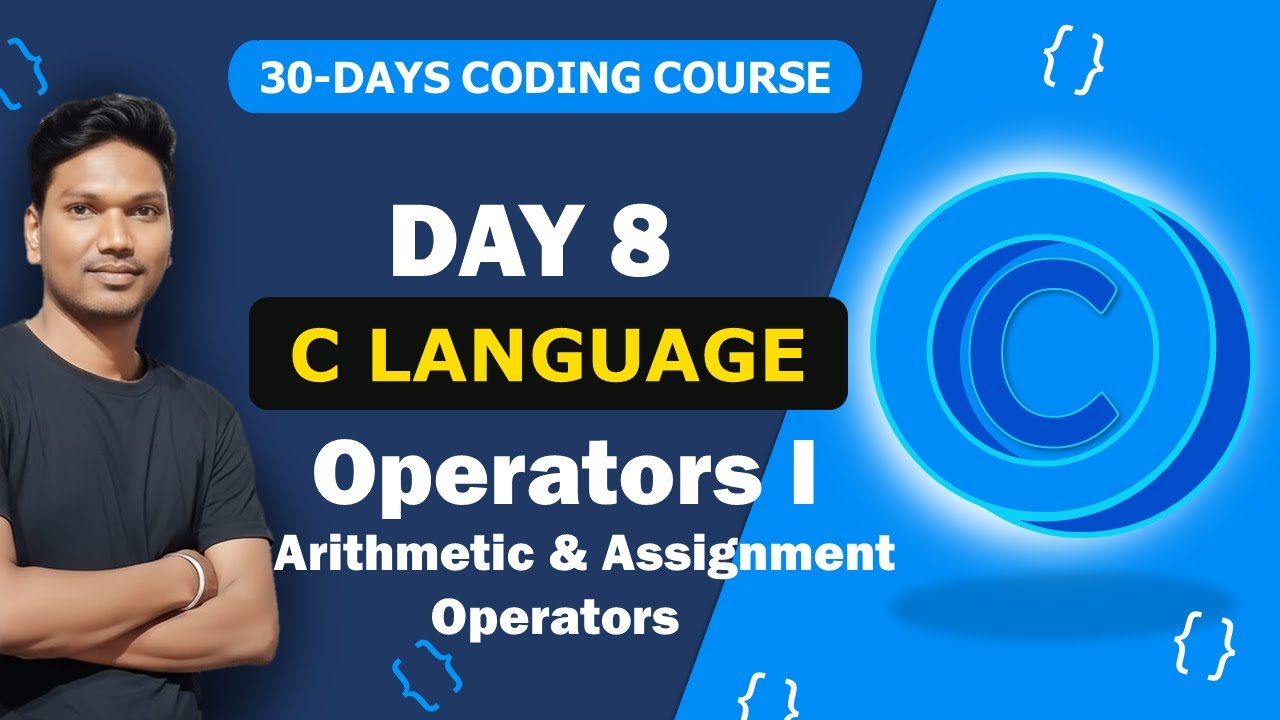 30-DAYS CODING COURSE

DAY 8

C LANGUAGE

Operators I

Arithmetic & Assignment Operators

C